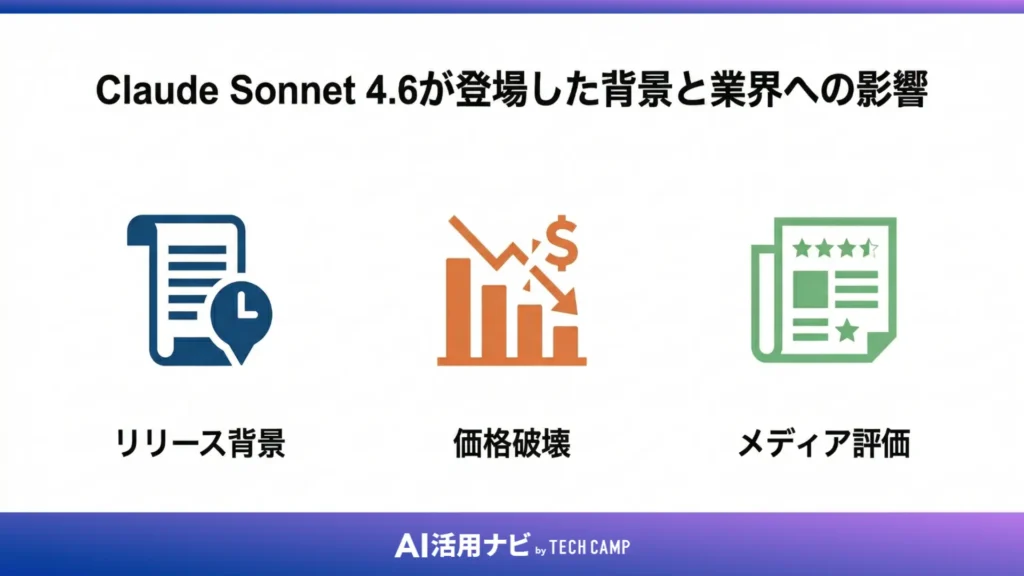 Claude Sonnet 4.6が登場した背景と業界への影響

$

リリース背景

価格破壊

メディア評価

AI活用ナビ by TECH CAMP